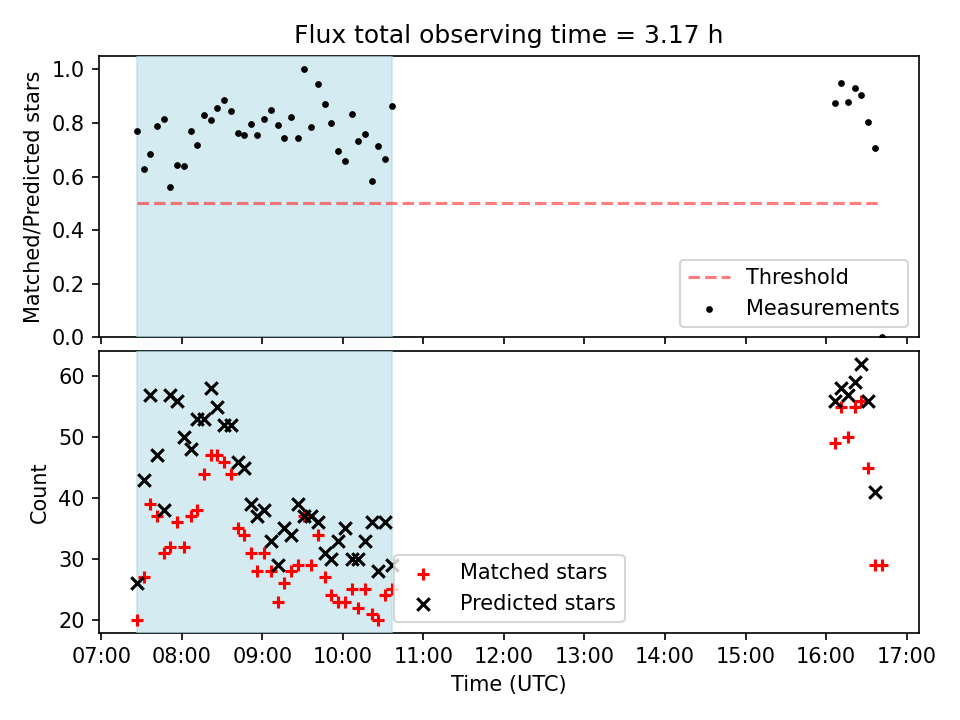 Flux total observing time = 3.17 h

Matched/Predicted stars

1.0
0.8
0.6
0.4
0.2
0.0

Threshold
Measurements

Count

60
50
40
30
20

Matched stars
Predicted stars

07:00 08:00 09:00 10:00 11:00 12:00 13:00 14:00 15:00 16:00 17:00

Time (UTC)